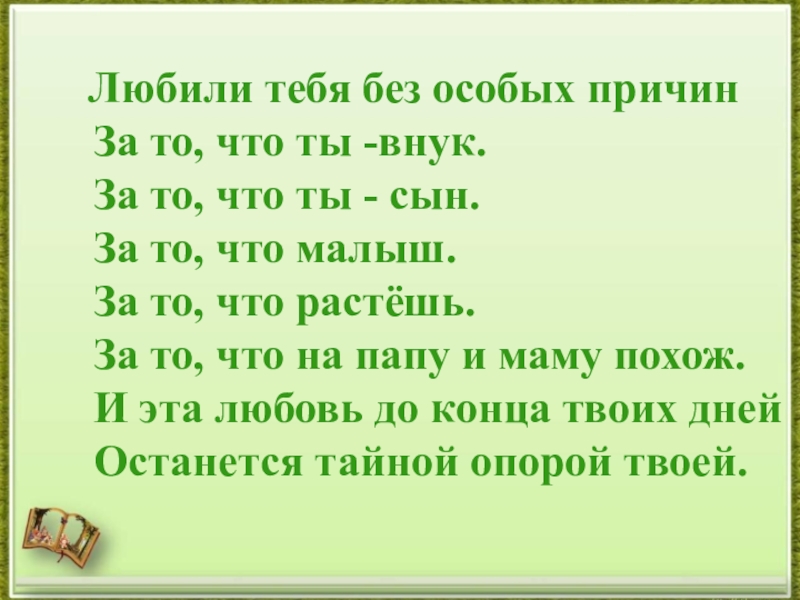 Любили тебя без особых причин
За то, что ты -внук.
За то, что ты - сын.
За то, что малыш.
За то, что растёшь.
За то, что на папу и маму похож.
И эта любовь до конца твоих дней
Останется тайной опорой твоей.